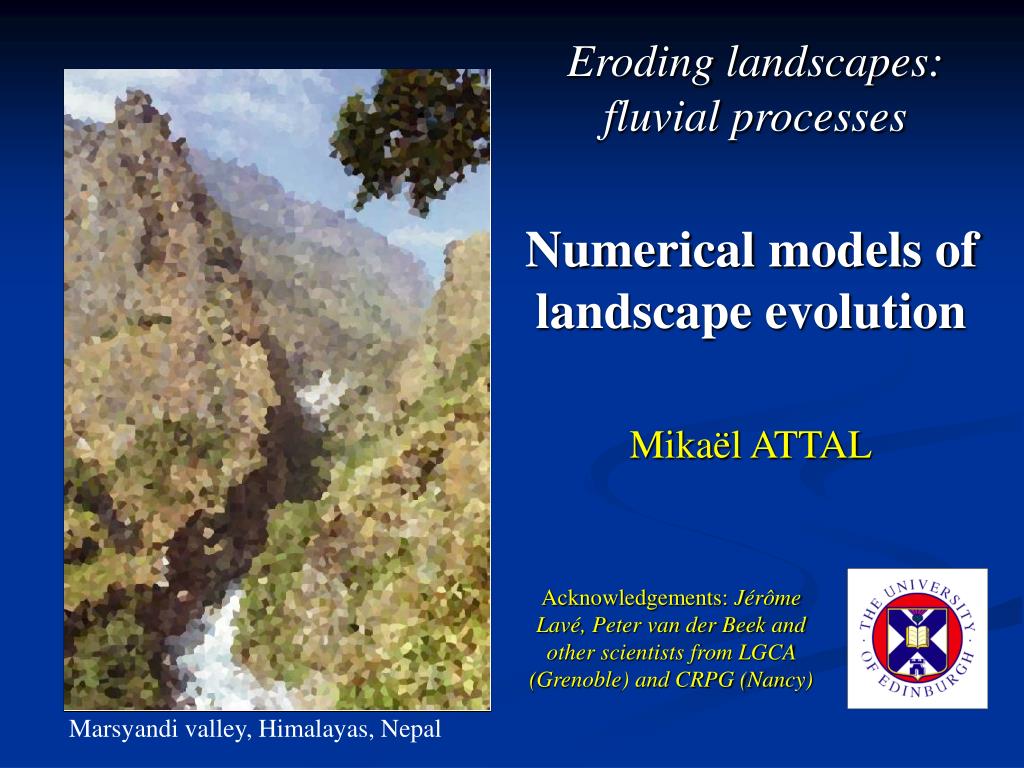 Eroding landscapes: fluvial processes

Numerical models of landscape evolution

Mikaël ATTAL

Acknowledgements: Jérôme Lavé, Peter van der Beek and other scientists from LGCA (Grenoble) and CRPG (Nancy)

THE UNIVERSITY OF EDINBURGH

Marsyandi valley, Himalayas, Nepal